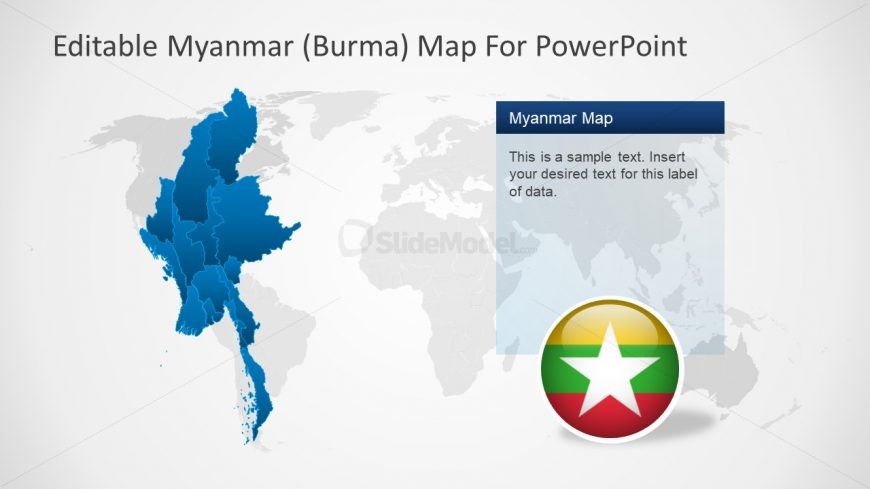 Editable Myanmar (Burma) Map For PowerPoint

Myanmar Map

This is a sample text. Insert your desired text for this label of data.

SlideModel.com